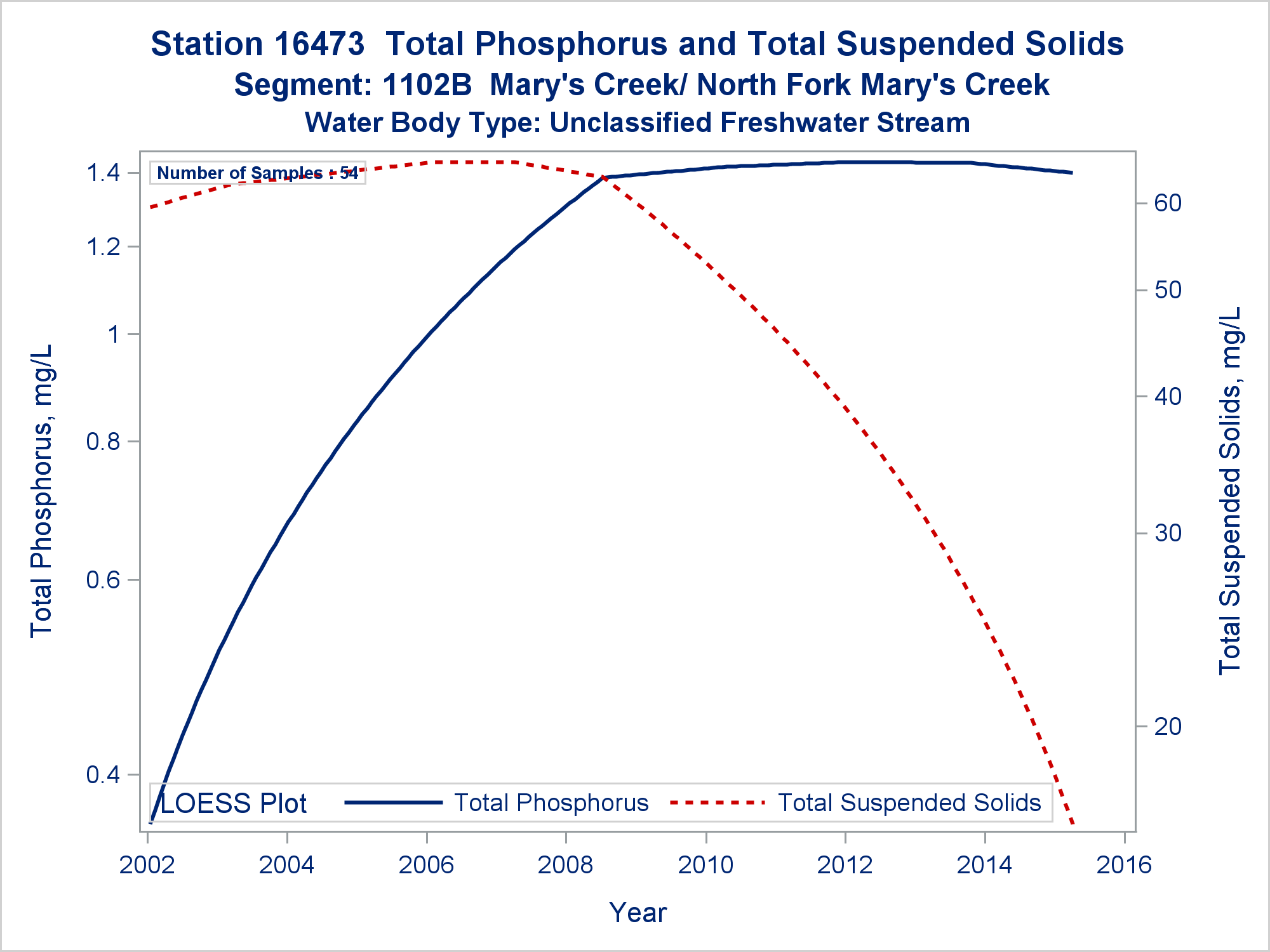 Station 16473 Total Phosphorus and Total Suspended Solids
Segment: 1102B Mary's Creek/ North Fork Mary's Creek
Water Body Type: Unclassified Freshwater Stream

Number of Samples : 54

Total Phosphorus, mg/L

1.4
1.2
1
0.8
0.6
0.4

Total Suspended Solids, mg/L

60
50
40
30
20

LOESS Plot Total Phosphorus Total Suspended Solids

2002 2004 2006 2008 2010 2012 2014 2016

Year